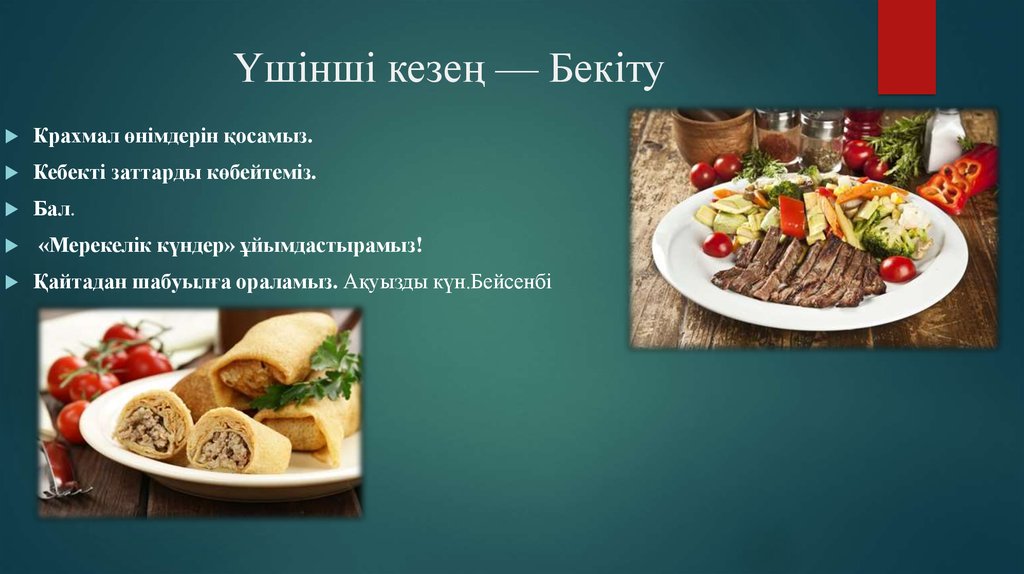 Үшінші кезең — Бекіту

Крахмал өнімдерін қосамыз.

Кебекті заттарды көбейтеміз.

Бал.

«Мерекелік күндер» ұйымдастырамыз!

Қайтадан шабуылға ораламыз. Ақуызды күн.Бейсенбі